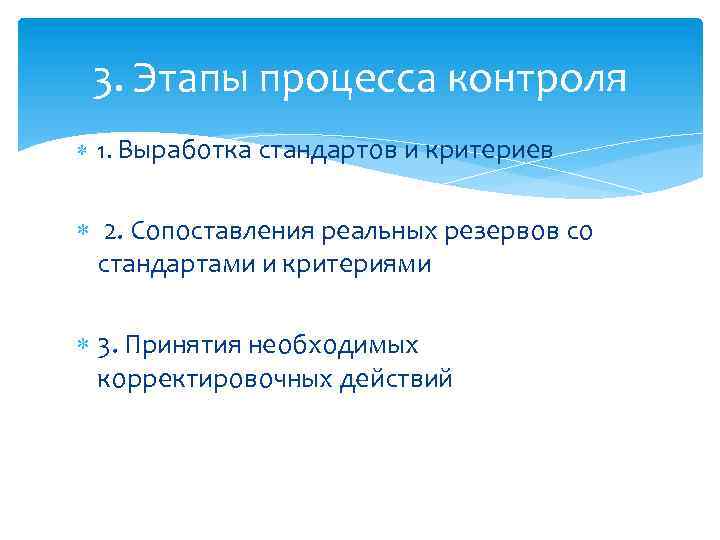 3. Этапы процесса контроля

1. Выработка стандартов и критериев

2. Сопоставления реальных резервов со стандартами и критериями

3. Принятия необходимых корректировочных действий